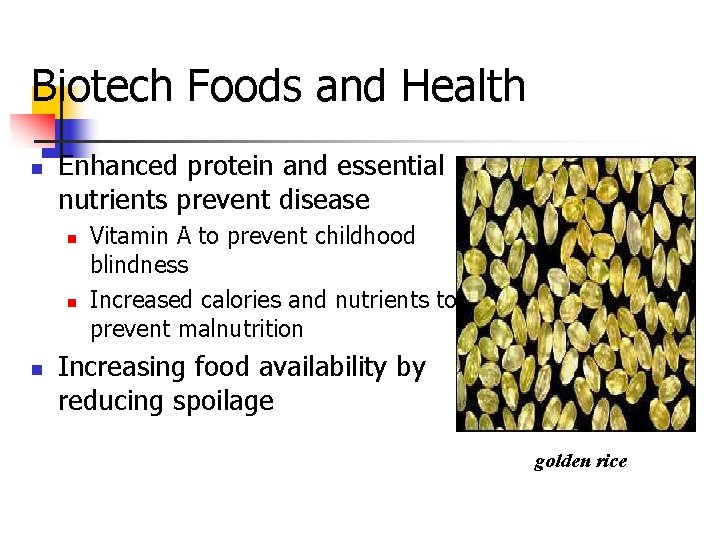 Biotech Foods and Health

Enhanced protein and essential nutrients prevent disease

Vitamin A to prevent childhood blindness

Increased calories and nutrients to prevent malnutrition

Increasing food availability by reducing spoilage

golden rice